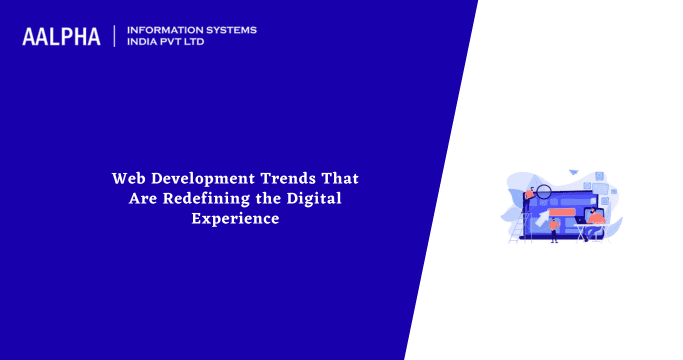 AALPHA | INFORMATION SYSTEMS INDIA PVT LTD

Web Development Trends That Are Redefining the Digital Experience